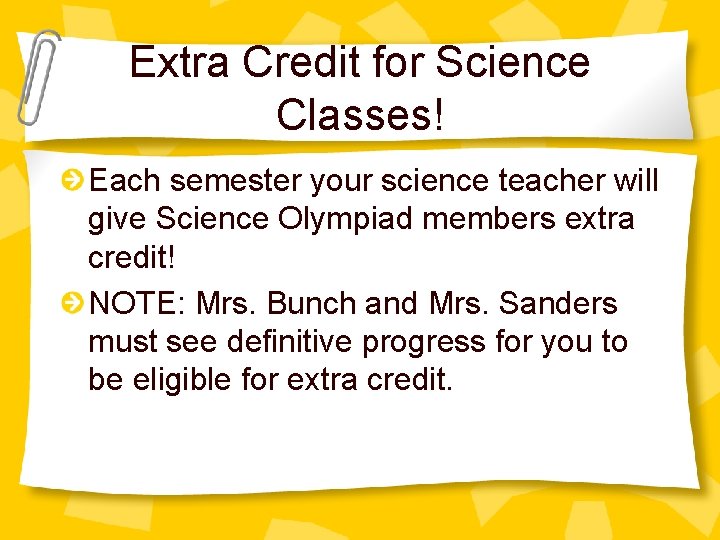 Extra Credit for Science Classes!

Each semester your science teacher will give Science Olympiad members extra credit!

NOTE: Mrs. Bunch and Mrs. Sanders must see definitive progress for you to be eligible for extra credit.